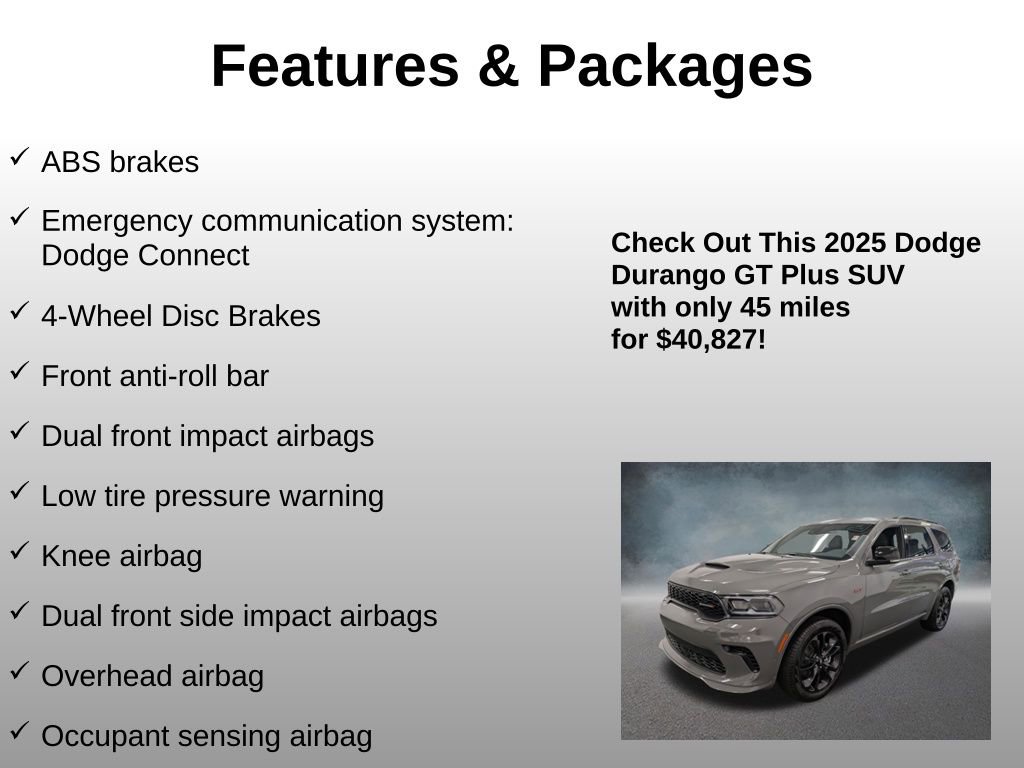 Features & Packages

✓ ABS brakes

✓ Emergency communication system: Dodge Connect

✓ 4-Wheel Disc Brakes

✓ Front anti-roll bar

✓ Dual front impact airbags

✓ Low tire pressure warning

✓ Knee airbag

✓ Dual front side impact airbags

✓ Overhead airbag

✓ Occupant sensing airbag

Check Out This 2025 Dodge Durango GT Plus SUV with only 45 miles for $40,827!